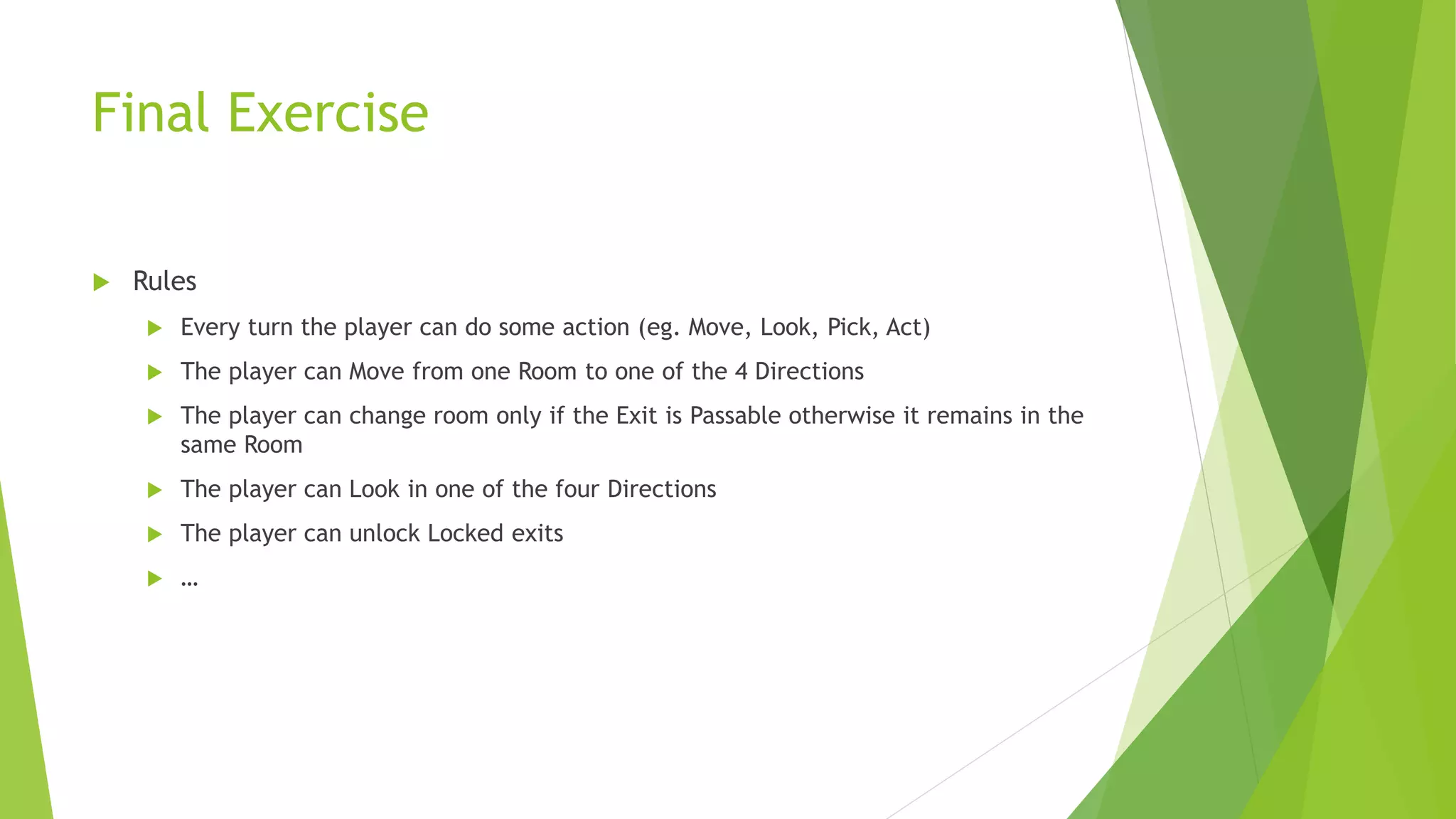 Final Exercise

Rules

Every turn the player can do some action (eg. Move, Look, Pick, Act)

The player can Move from one Room to one of the 4 Directions

The player can change room only if the Exit is Passable otherwise it remains in the same Room

The player can Look in one of the four Directions

The player can unlock Locked exits

…